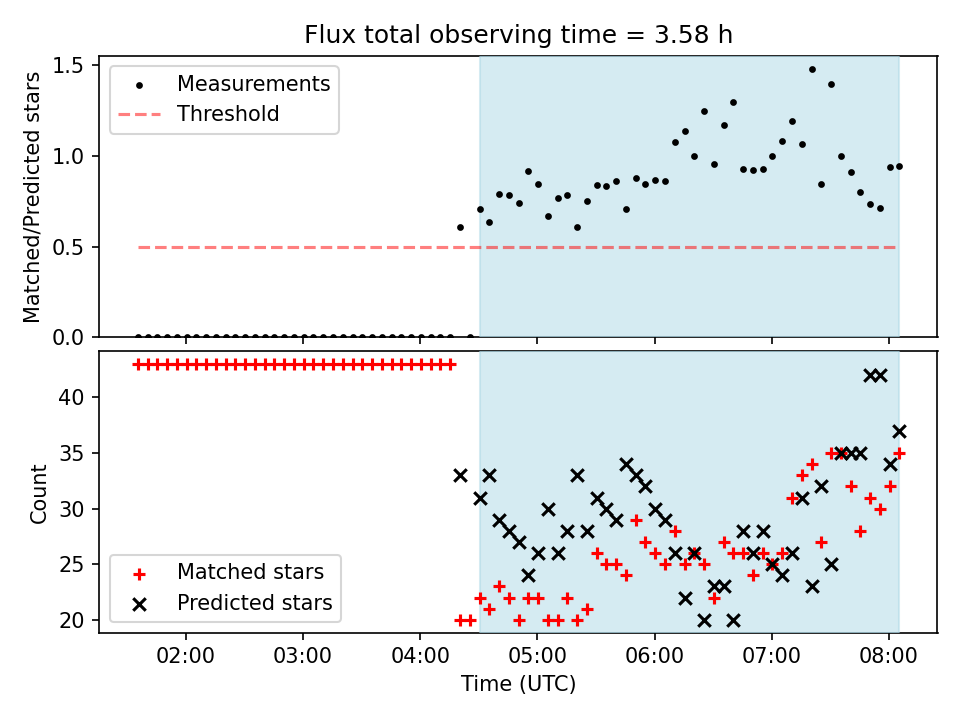 Flux total observing time = 3.58 h

Matched/Predicted stars

1.5
1.0
0.5
0.0

Measurements
Threshold

Count

40
35
30
25
20

Matched stars
Predicted stars

02:00
03:00
04:00
05:00
06:00
07:00
08:00

Time (UTC)